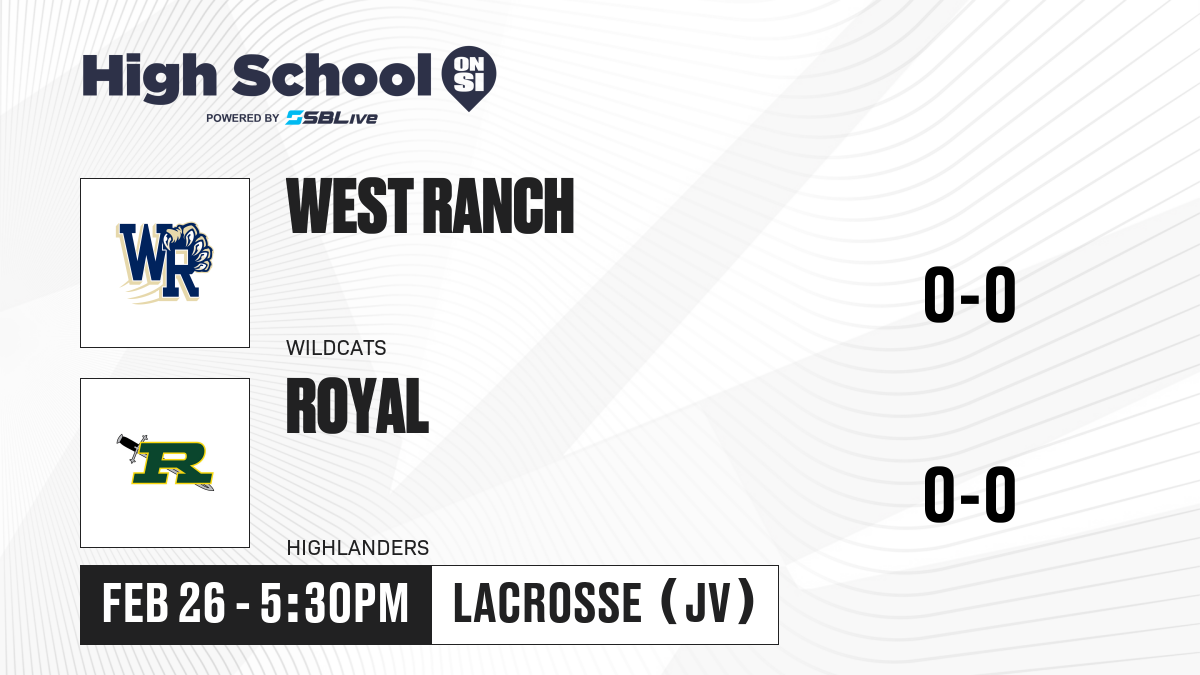 High School ON SI
POWERED BY SBLive

WR

WEST RANCH

WILDCATS

0-0

R

ROYAL

HIGHLANDERS

0-0

FEB 26 - 5:30PM

LACROSSE (JV)